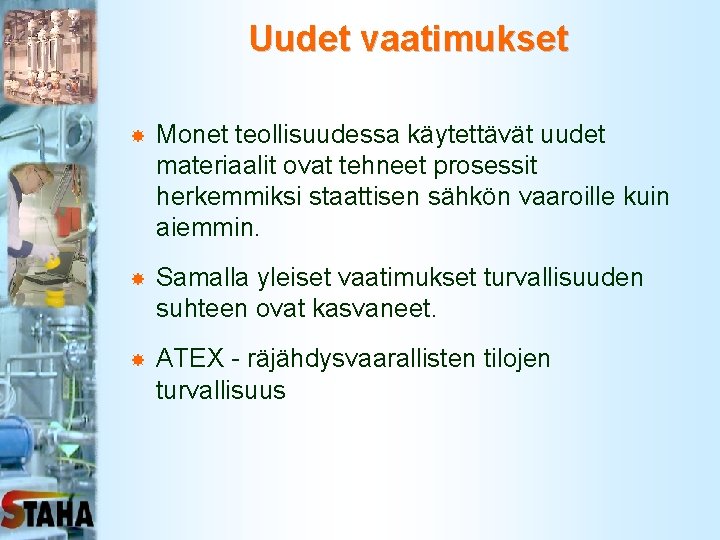 Uudet vaatimukset

Monet teollisuudessa käytettävät uudet materiaalit ovat tehneet prosessit herkemmiksi staattisen sähkön vaaroille kuin aiemmin.

Samalla yleiset vaatimukset turvallisuuden suhteen ovat kasvaneet.

ATEX - räjähdysvaarallisten tilojen turvallisuus

STAHA